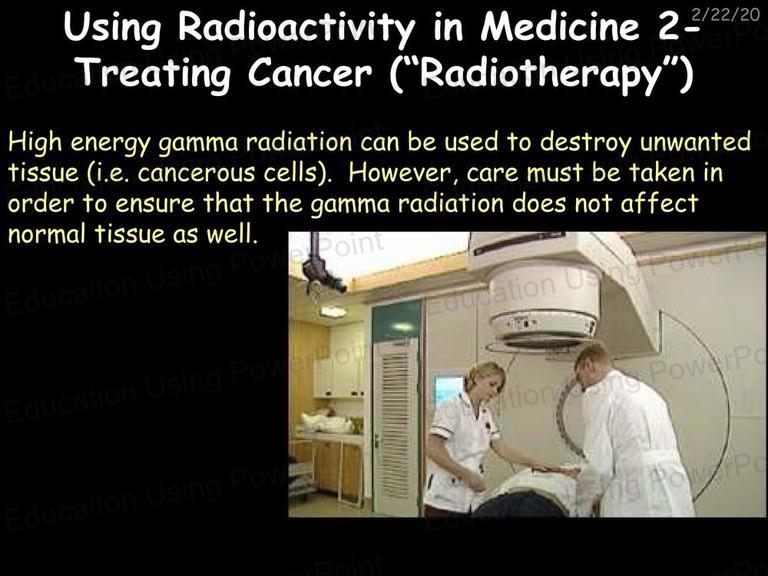 2/22/20

Using Radioactivity in Medicine 2- Treating Cancer ("Radiotherapy")

High energy gamma radiation can be used to destroy unwanted tissue (i.e. cancerous cells). However, care must be taken in order to ensure that the gamma radiation does not affect normal tissue as well.

Education Using PowerPoint